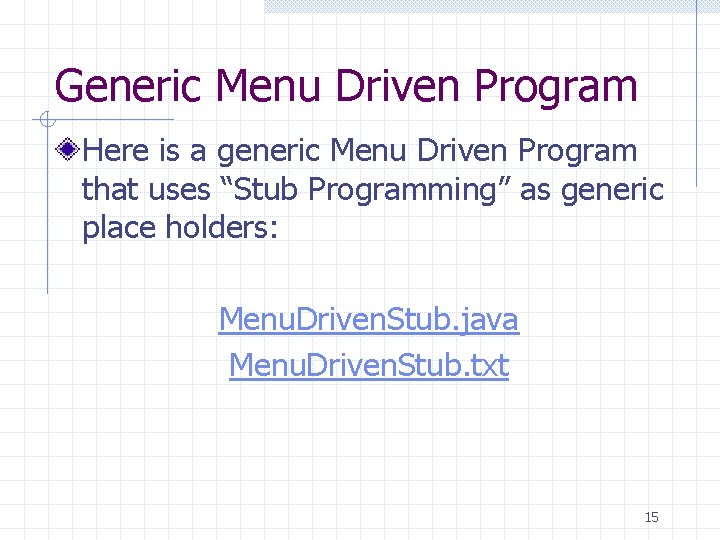 Generic Menu Driven Program

Here is a generic Menu Driven Program that uses “Stub Programming” as generic place holders:

MenuDrivenStub.java
MenuDrivenStub.txt

15